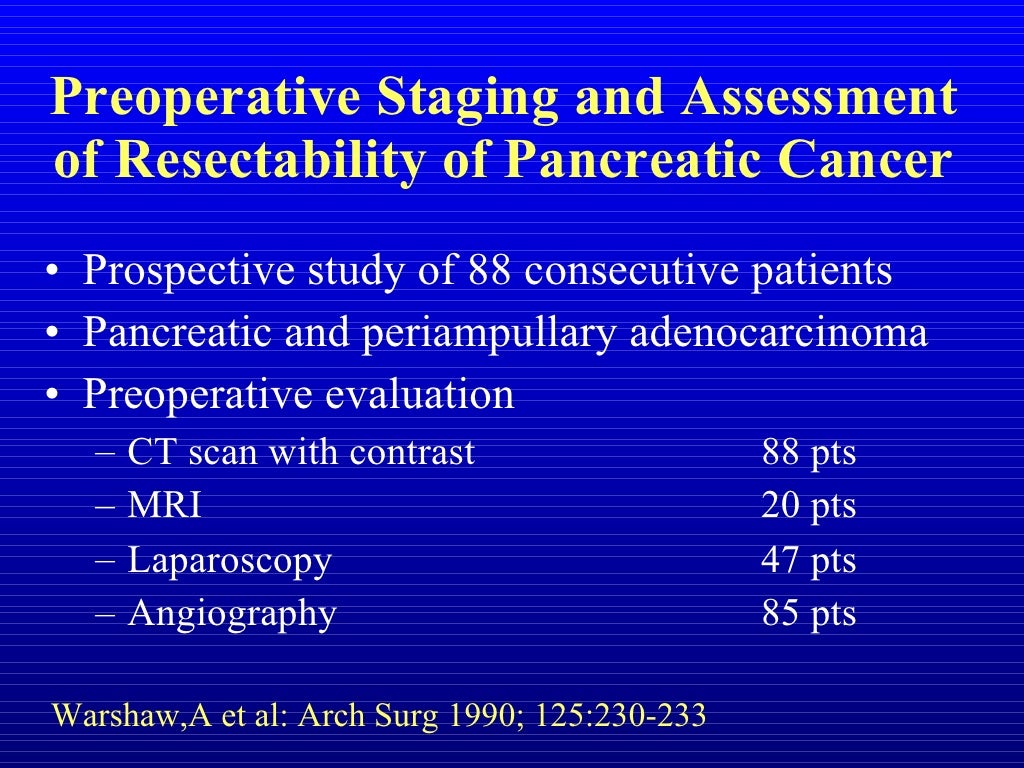 Preoperative Staging and Assessment of Resectability of Pancreatic Cancer

• Prospective study of 88 consecutive patients
• Pancreatic and periampullary adenocarcinoma
• Preoperative evaluation
– CT scan with contrast 88 pts
– MRI 20 pts
– Laparoscopy 47 pts
– Angiography 85 pts

Warshaw,A et al: Arch Surg 1990; 125:230-233